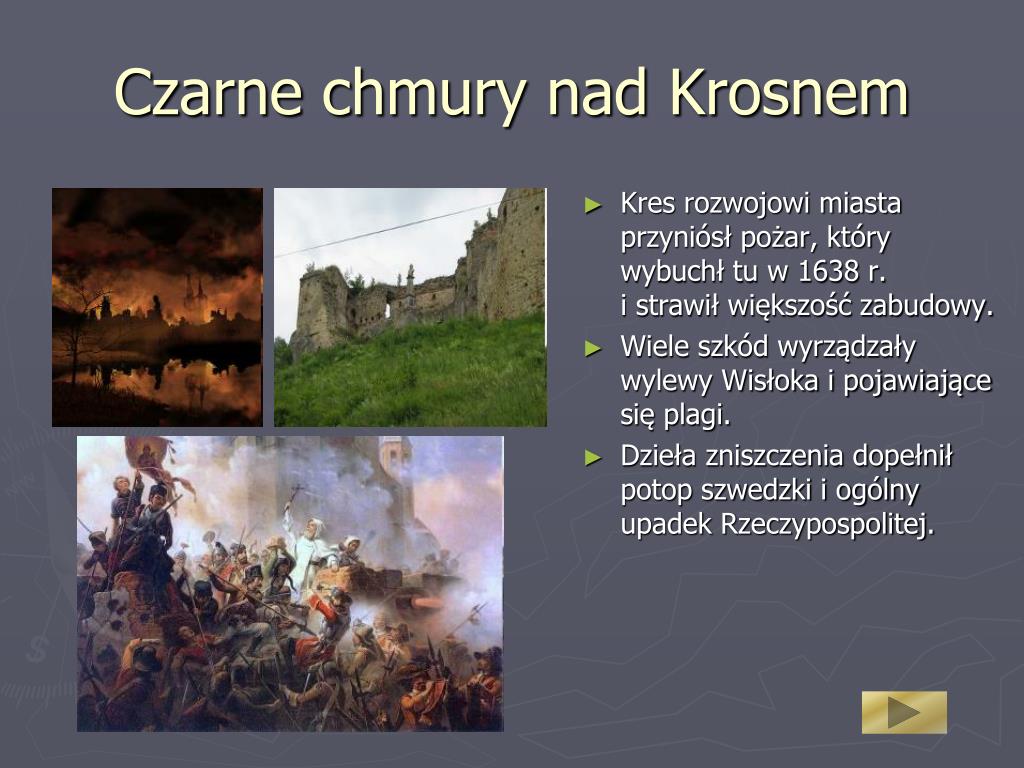 Czarne chmury nad Krosnem

► Kres rozwojowi miasta przyniósł pożar, który wybuchł tu w 1638 r. i strawił większość zabudowy.

► Wiele szkód wyrządzały wylewy Wisłoka i pojawiające się plagi.

► Dzieła zniszczenia dopełnił potop szwedzki i ogólny upadek Rzeczypospolitej.